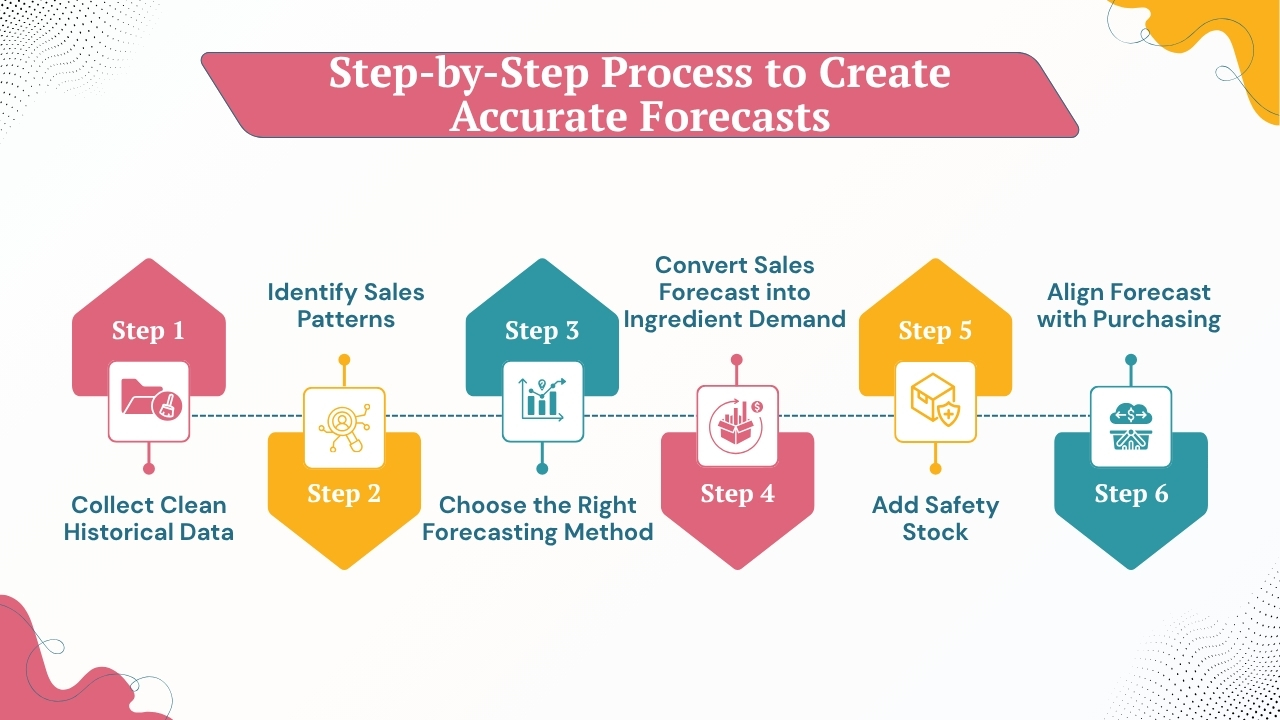 Step-by-Step Process to Create Accurate Forecasts

Step 1

Collect Clean Historical Data

Identify Sales Patterns

Step 2

Step 3

Choose the Right Forecasting Method

Convert Sales Forecast into Ingredient Demand

Step 4

Step 5

Add Safety Stock

Align Forecast with Purchasing

Step 6